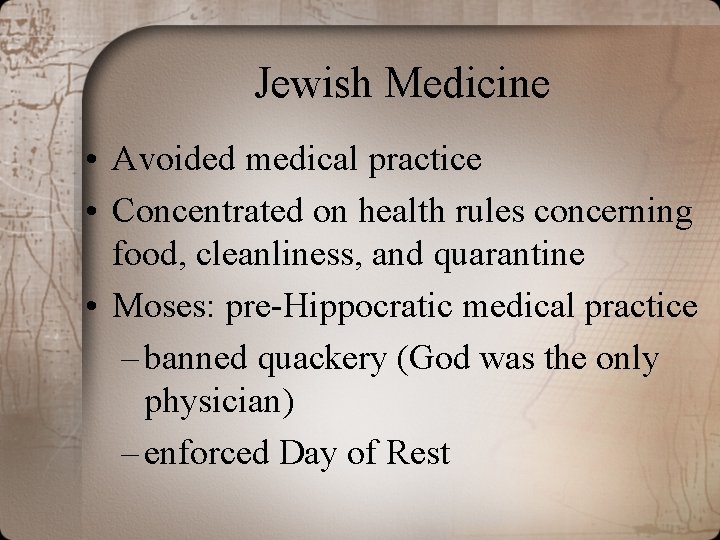 Jewish Medicine

• Avoided medical practice
• Concentrated on health rules concerning food, cleanliness, and quarantine
• Moses: pre-Hippocratic medical practice
– banned quackery (God was the only physician)
– enforced Day of Rest